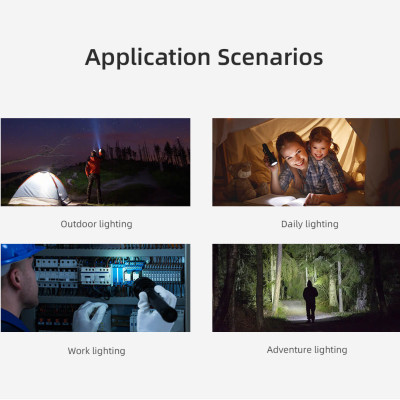 Application Scenarios

Outdoor lighting

Daily lighting

Work lighting

Adventure lighting